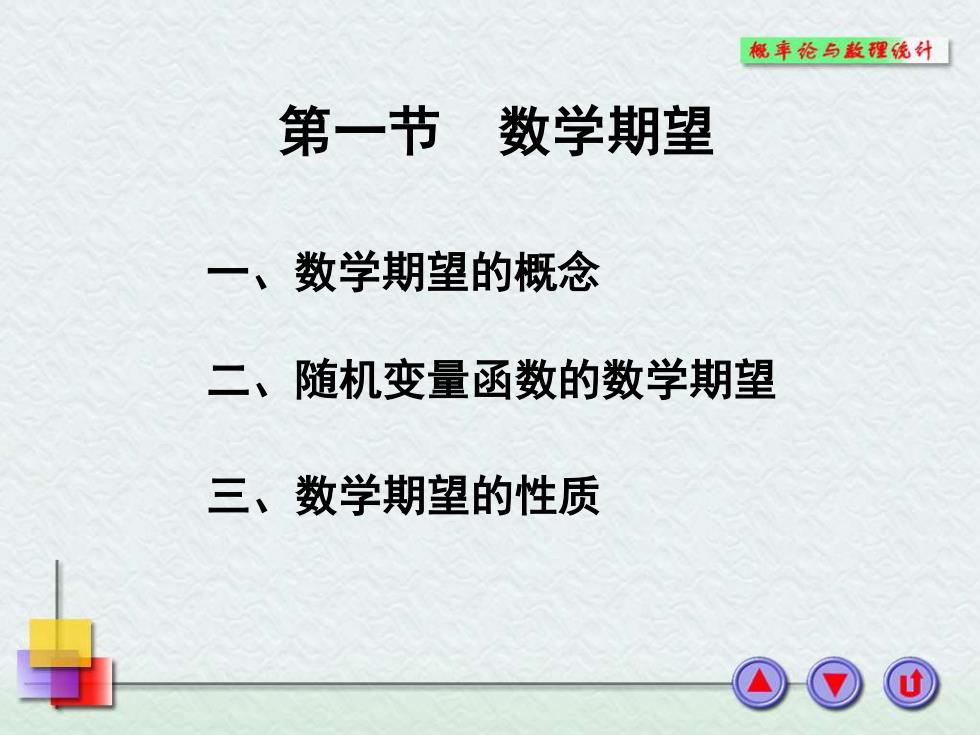 概率论与数理统计

第一节　数学期望

一、数学期望的概念

二、随机变量函数的数学期望

三、数学期望的性质